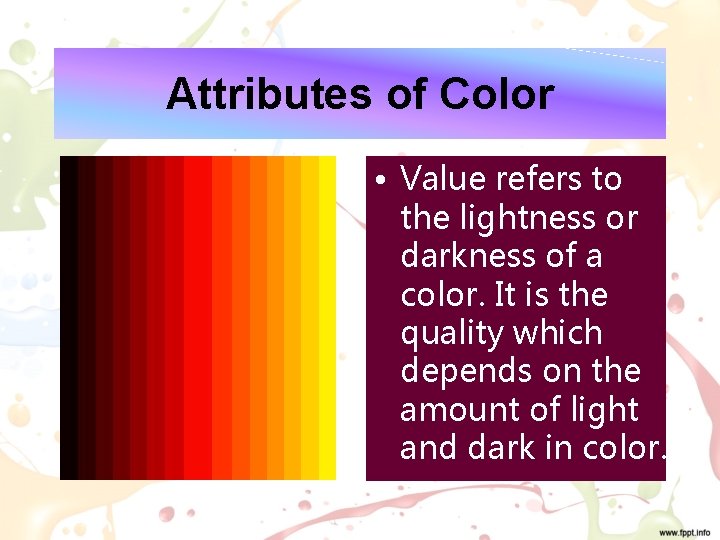 Attributes of Color

• Value refers to the lightness or darkness of a color. It is the quality which depends on the amount of light and dark in color.

www.fppt.info